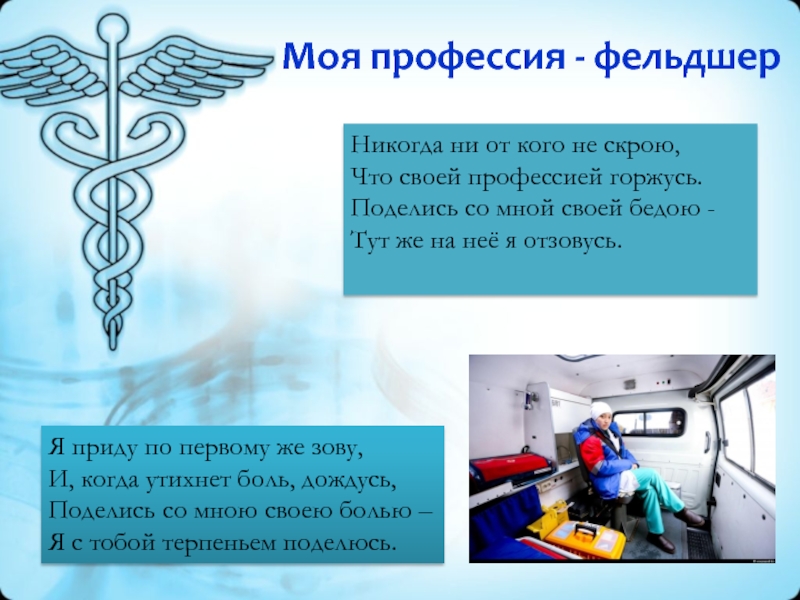 Моя профессия - фельдшер

Никогда ни от кого не скрою,
Что своей профессией горжусь.
Поделись со мной своей бедою -
Тут же на неё я отзовусь.

Я приду по первому же зову,
И, когда утихнет боль, дождусь,
Поделись со мною своею болью –
Я с тобой терпеньем поделюсь.